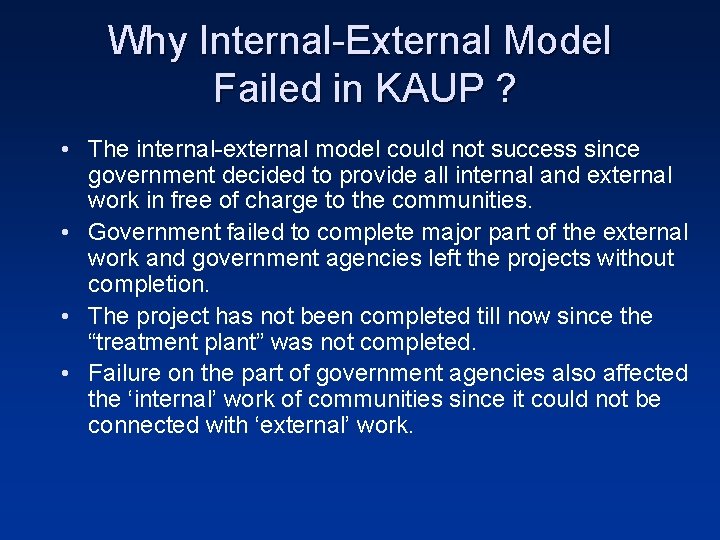 Why Internal-External Model Failed in KAUP ?

• The internal-external model could not success since government decided to provide all internal and external work in free of charge to the communities.
• Government failed to complete major part of the external work and government agencies left the projects without completion.
• The project has not been completed till now since the “treatment plant” was not completed.
• Failure on the part of government agencies also affected the ‘internal’ work of communities since it could not be connected with ‘external’ work.